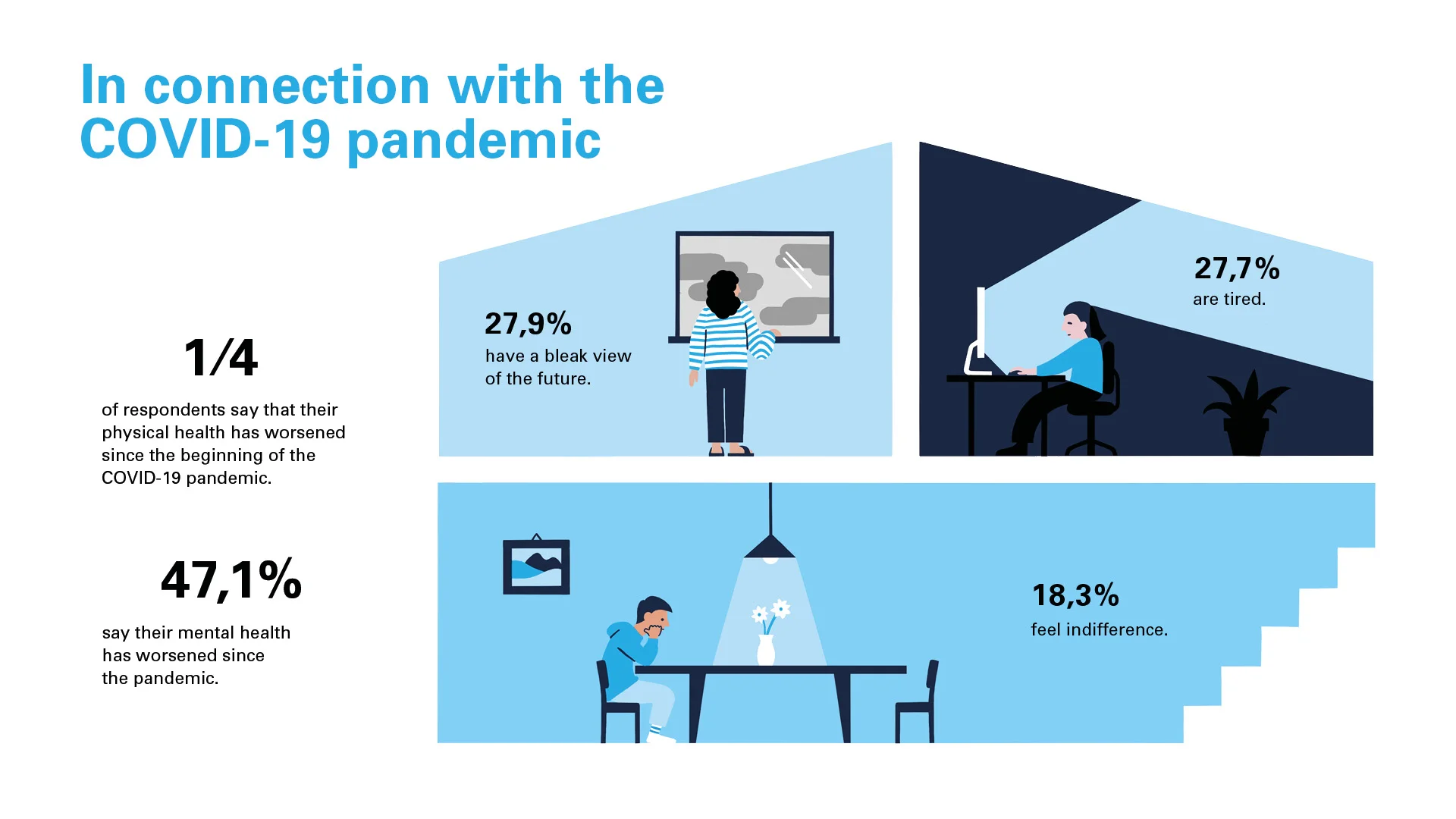 In connection with the COVID-19 pandemic

1/4

of respondents say that their physical health has worsened since the beginning of the COVID-19 pandemic.

47,1%

say their mental health has worsened since the pandemic.

27,9%

have a bleak view of the future.

27,7%

are tired.

18,3%

feel indifference.